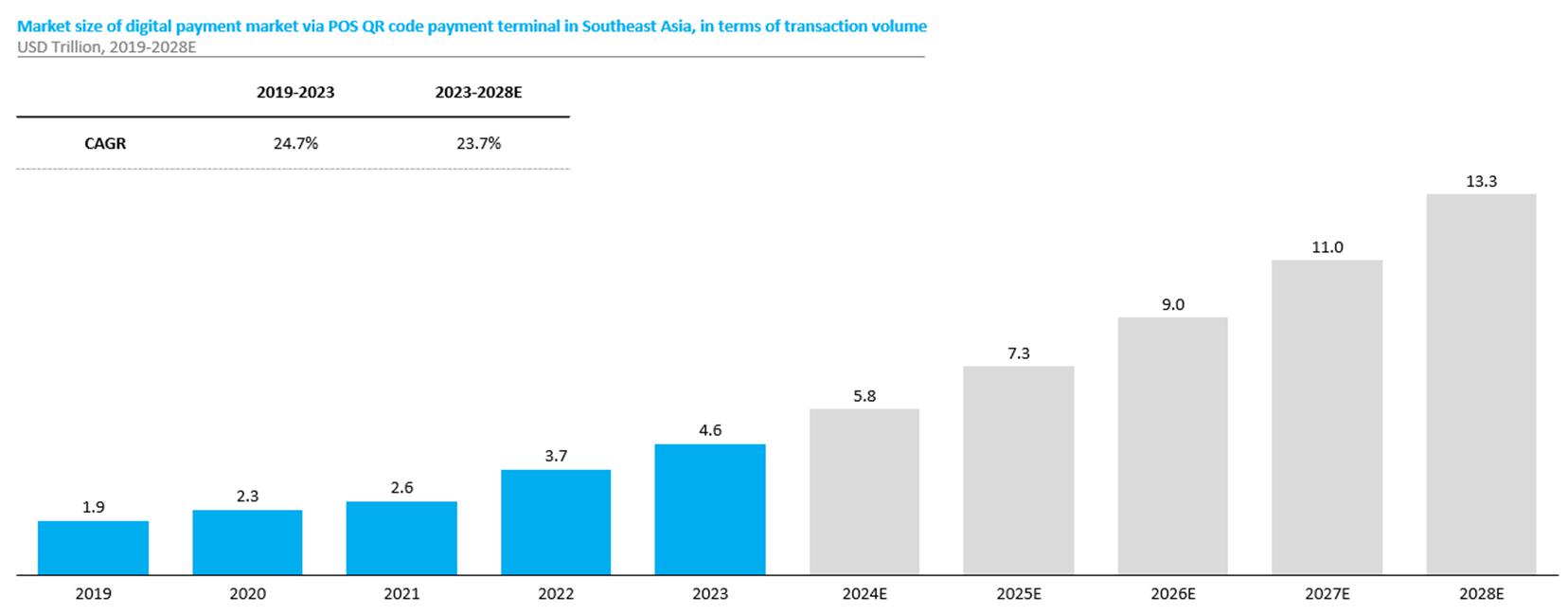 Market size of digital payment market via POS QR code payment terminal in Southeast Asia, in terms of transaction volume
USD Trillion, 2019-2028E

| | 2019-2023 | 2023-2028E |
|---|---|---|
| CAGR | 24.7% | 23.7% |

1.9
2.3
2.6
3.7
4.6
5.8
7.3
9.0
11.0
13.3

2019
2020
2021
2022
2023
2024E
2025E
2026E
2027E
2028E